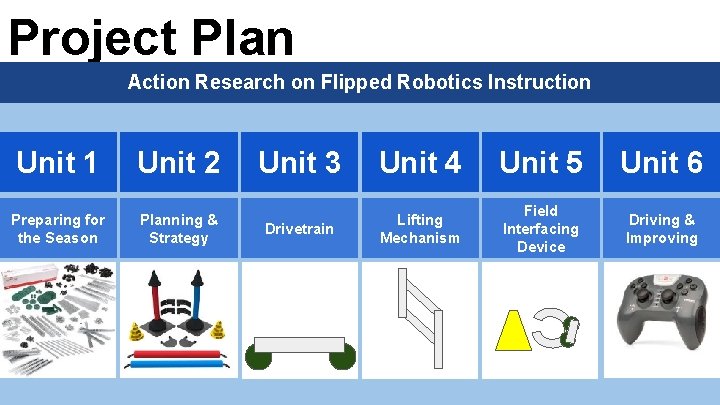 Project Plan

Action Research on Flipped Robotics Instruction

| Unit 1 | Unit 2 | Unit 3 | Unit 4 | Unit 5 | Unit 6 |
|---|---|---|---|---|---|
| Preparing for the Season | Planning & Strategy | Drivetrain | Lifting Mechanism | Field Interfacing Device | Driving & Improving |